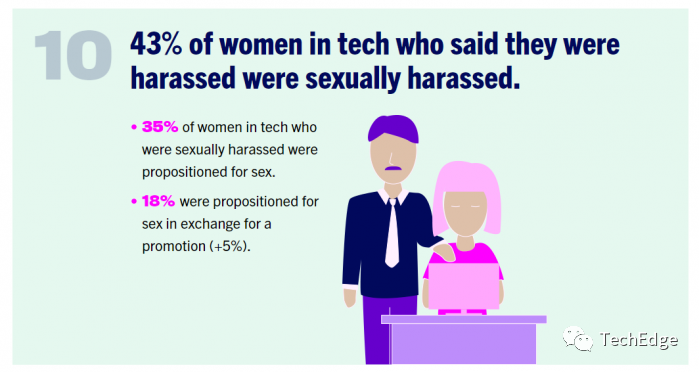 10

43% of women in tech who said they were harassed were sexually harassed.

• 35% of women in tech who were sexually harassed were propositioned for sex.

• 18% were propositioned for sex in exchange for a promotion (+5%).

TechEdge